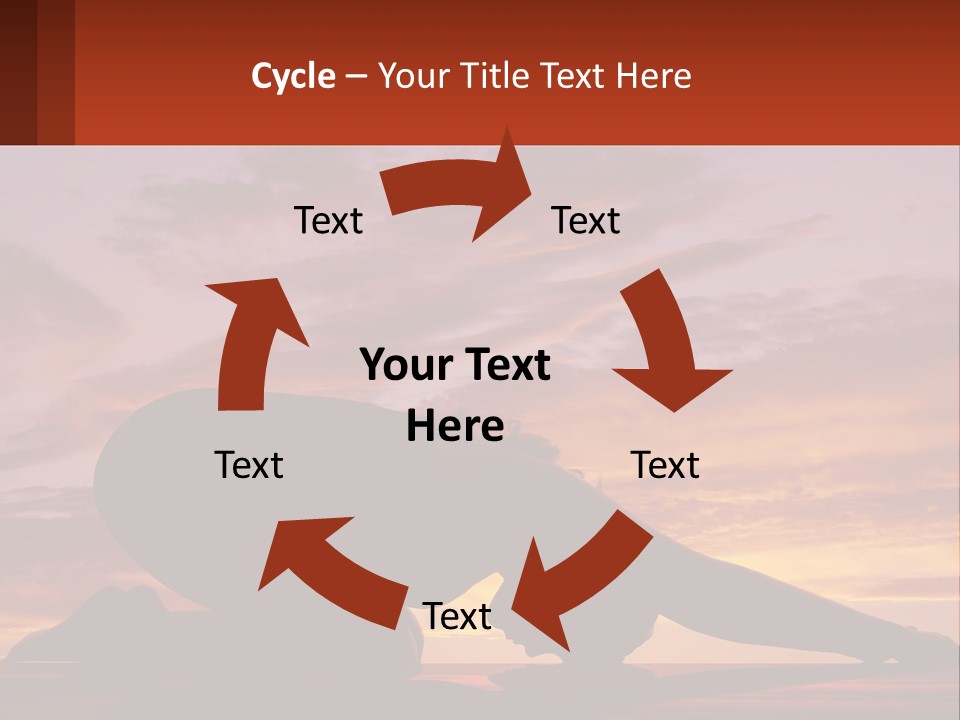 Cycle – Your Title Text Here

Text

Text

Your Text Here

Text

Text

Text